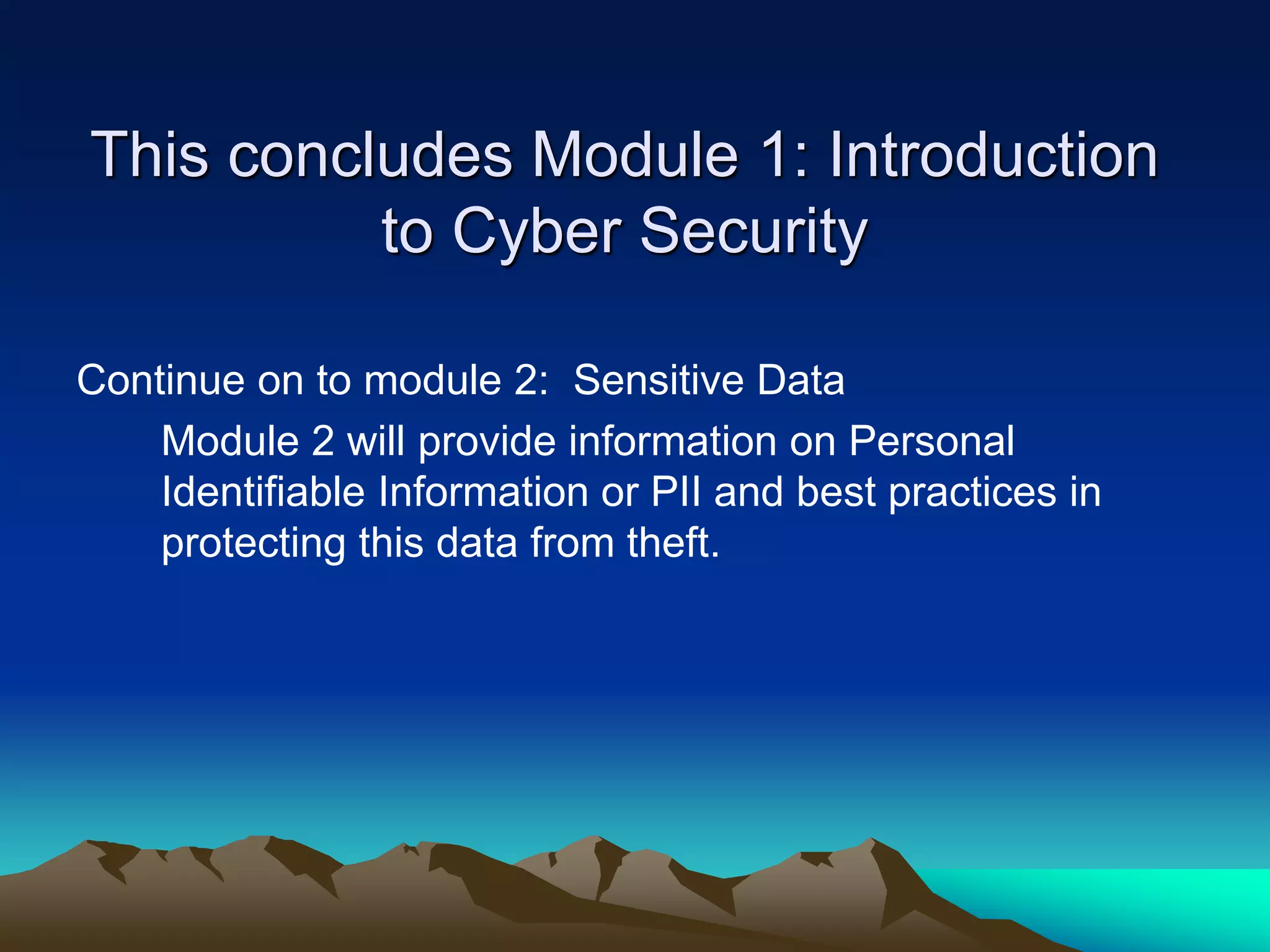 This concludes Module 1: Introduction to Cyber Security

Continue on to module 2:  Sensitive Data

Module 2 will provide information on Personal Identifiable Information or PII and best practices in protecting this data from theft.